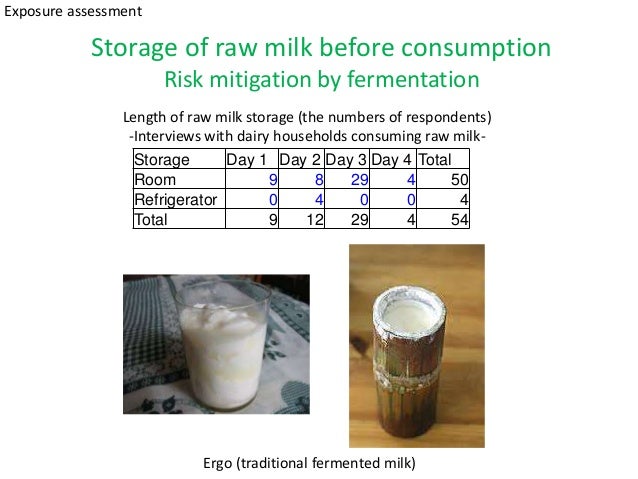 Exposure assessment

Storage of raw milk before consumption
Risk mitigation by fermentation

Length of raw milk storage (the numbers of respondents)
-Interviews with dairy households consuming raw milk-

| Storage | Day 1 | Day 2 | Day 3 | Day 4 | Total |
|---|---|---|---|---|---|
| Room | 9 | 8 | 29 | 4 | 50 |
| Refrigerator | 0 | 4 | 0 | 0 | 4 |
| Total | 9 | 12 | 29 | 4 | 54 |

Ergo (traditional fermented milk)